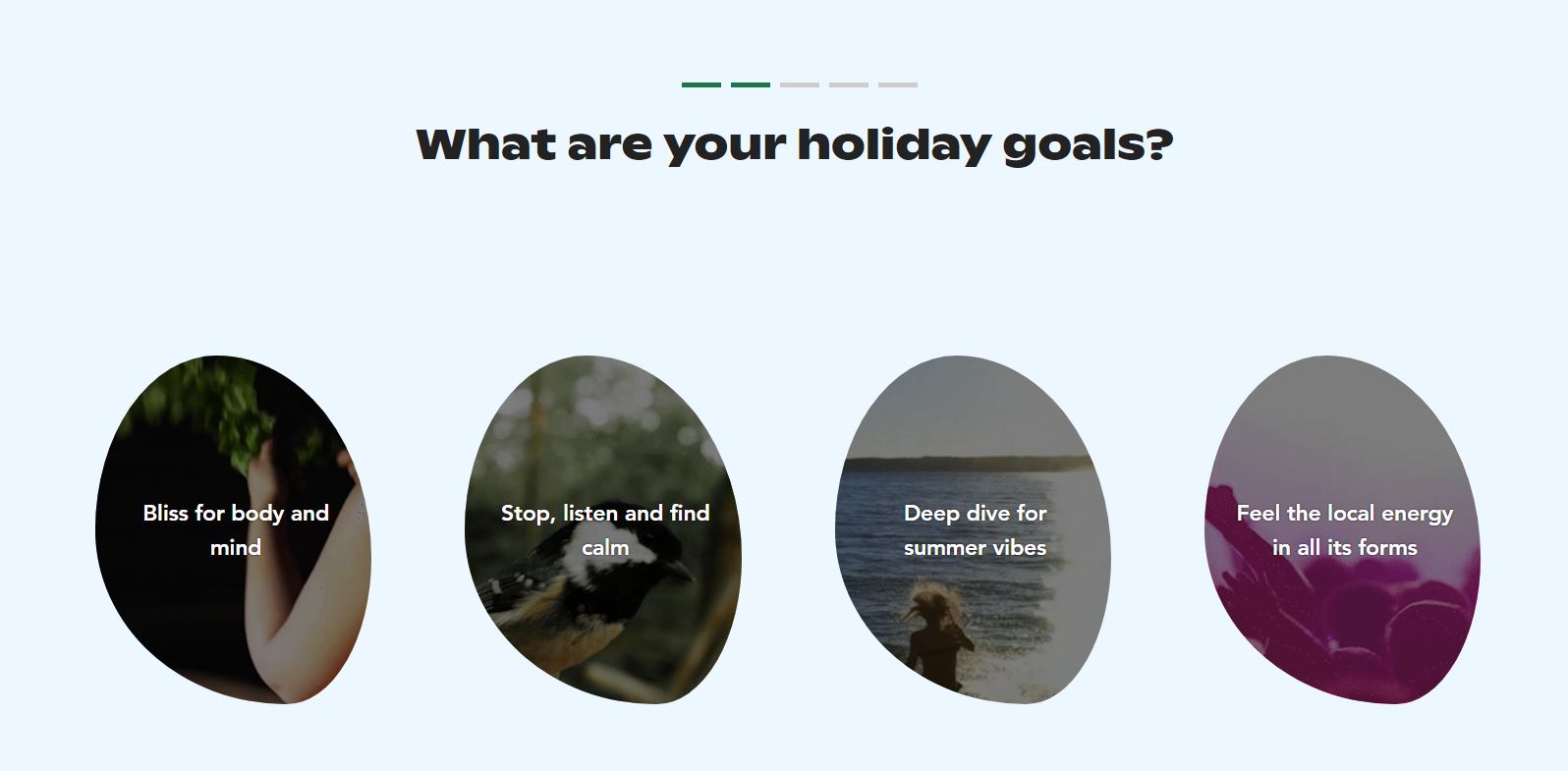 What are your holiday goals?

Bliss for body and mind

Stop, listen and find calm

Deep dive for summer vibes

Feel the local energy in all its forms